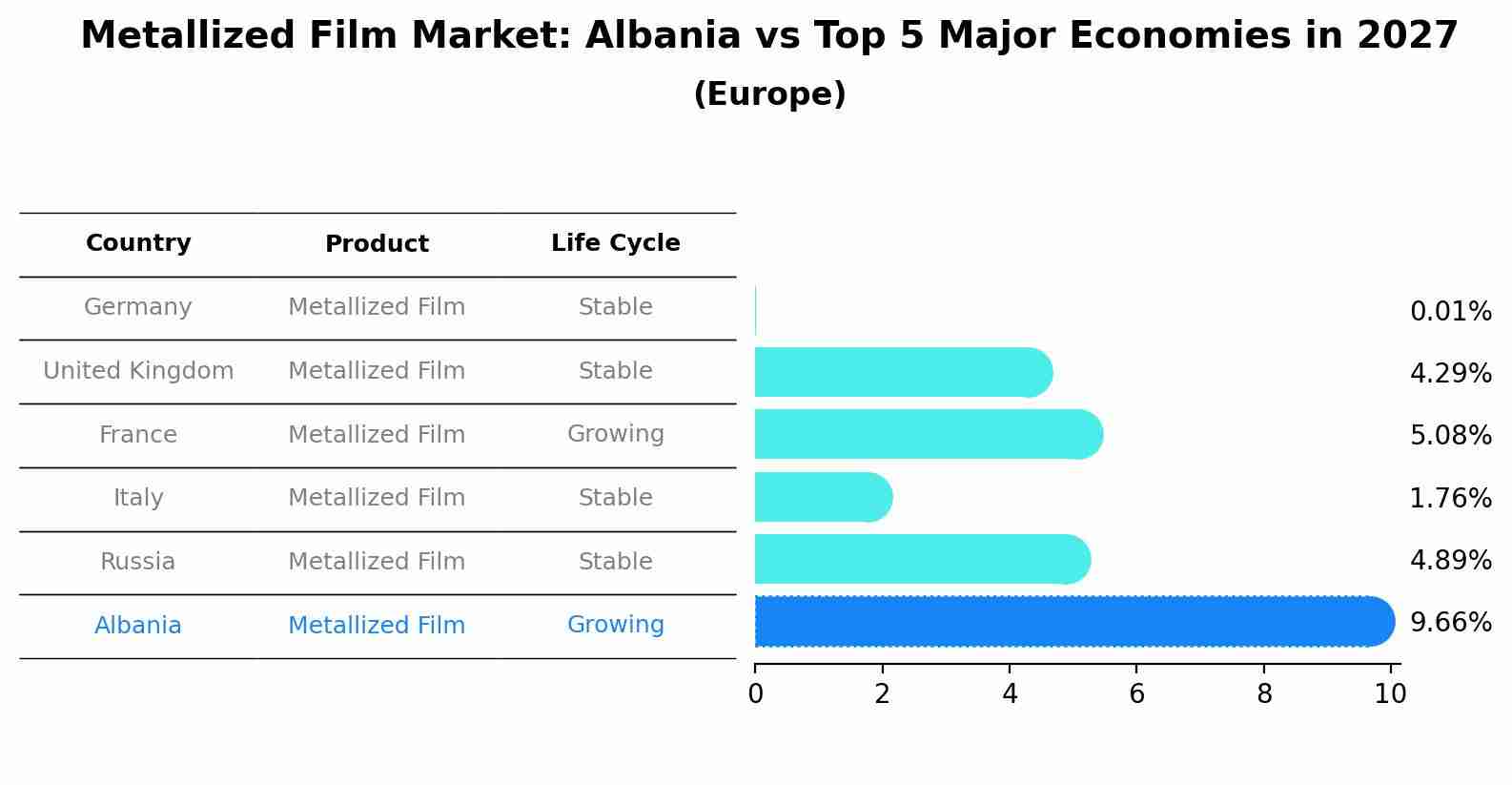 Metallized Film Market: Albania vs Top 5 Major Economies in 2027
(Europe)

| Country | Product | Life Cycle |
|---|---|---|
| Germany | Metallized Film | Stable |
| United Kingdom | Metallized Film | Stable |
| France | Metallized Film | Growing |
| Italy | Metallized Film | Stable |
| Russia | Metallized Film | Stable |
| Albania | Metallized Film | Growing |

0.01%
4.29%
5.08%
1.76%
4.89%
9.66%

0 2 4 6 8 10